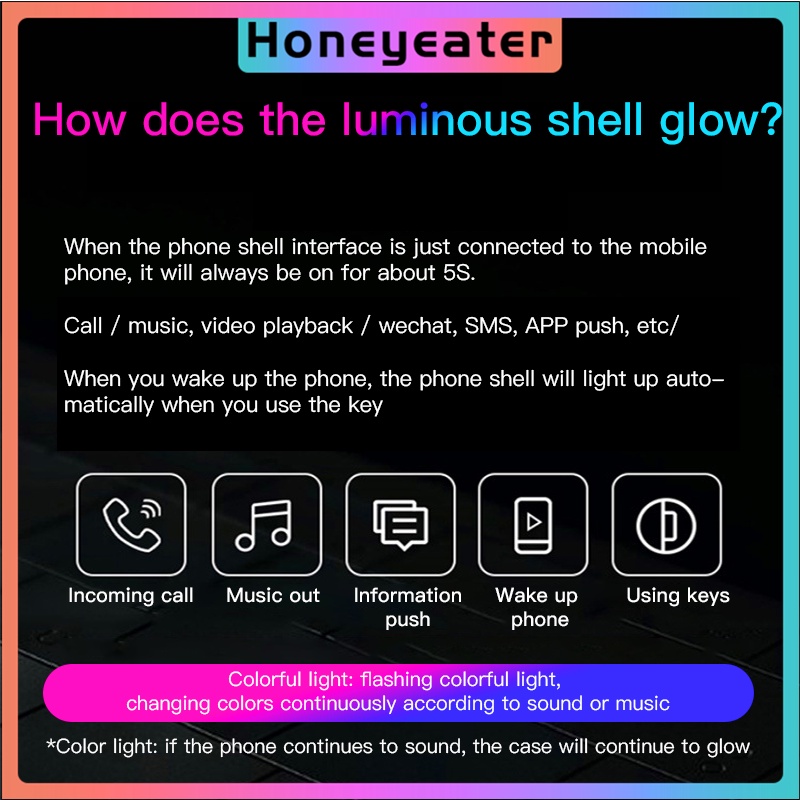 Honeyeater

How does the luminous shell glow?

When the phone shell interface is just connected to the mobile phone, it will always be on for about 5S.

Call / music, video playback / wechat, SMS, APP push, etc/

When you wake up the phone, the phone shell will light up automatically when you use the key

Incoming call

Music out

Information push

Wake up phone

Using keys

Colorful light: flashing colorful light, changing colors continuously according to sound or music

*Color light: if the phone continues to sound, the case will continue to glow